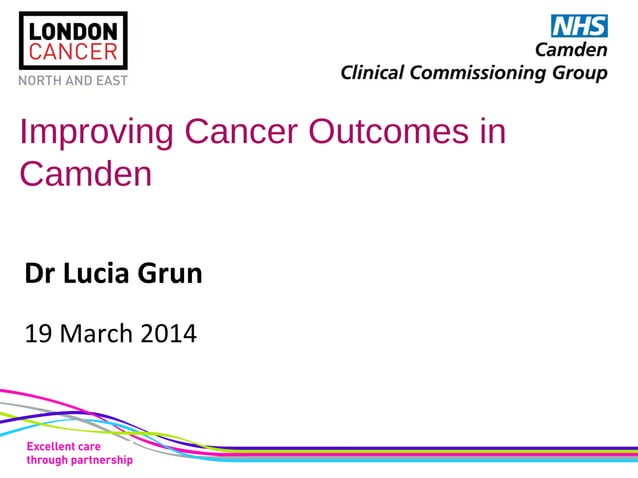 LONDON
CANCER
NORTH AND EAST

NHS
Camden
Clinical Commissioning Group

Improving Cancer Outcomes in Camden

Dr Lucia Grun

19 March 2014

Excellent care
through partnership